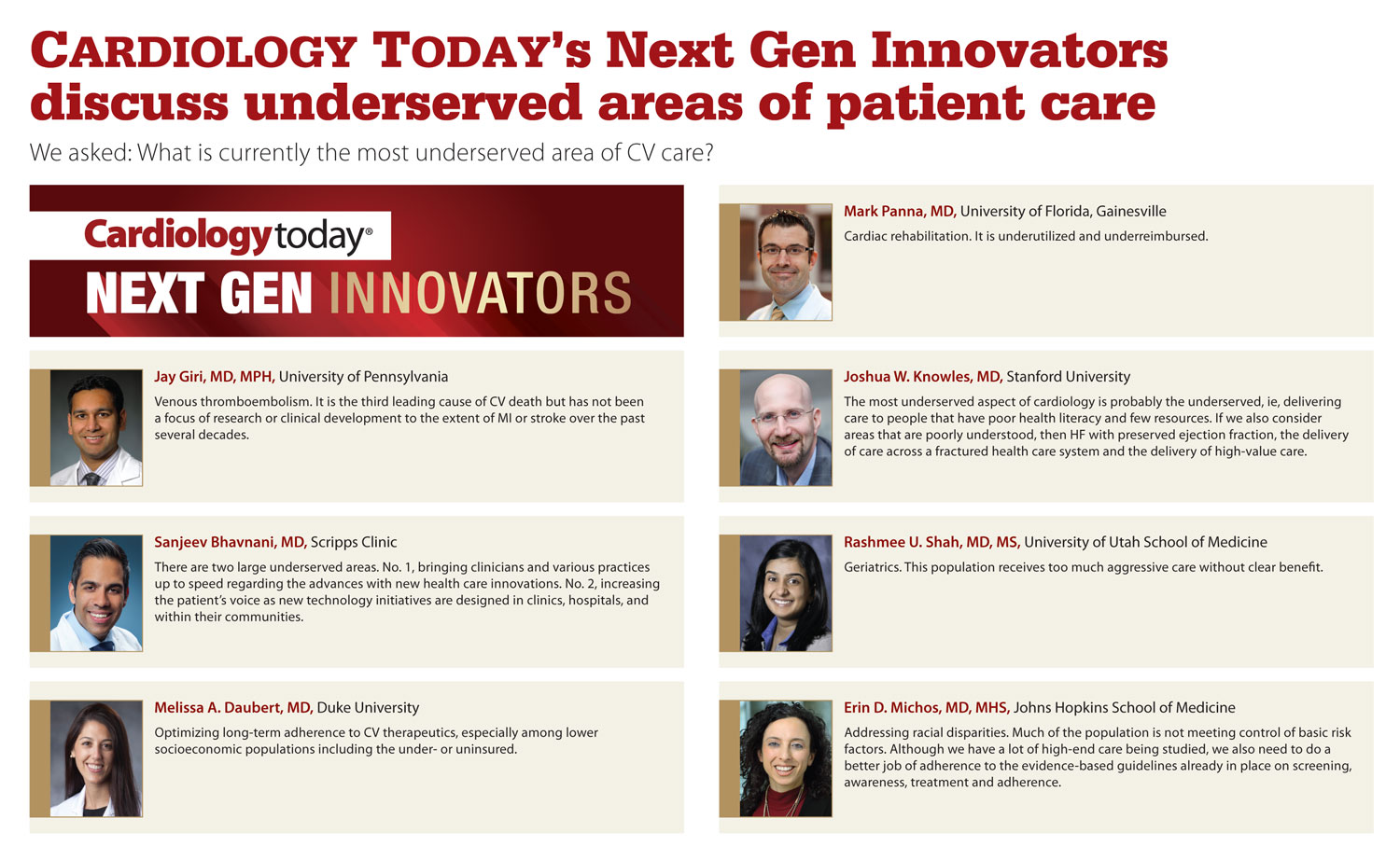 CARDIOLOGY TODAY's Next Gen Innovators discuss underserved areas of patient care

We asked: What is currently the most underserved area of CV care?

Cardiology today®
NEXT GEN INNOVATORS

Jay Giri, MD, MPH, University of Pennsylvania
Venous thromboembolism. It is the third leading cause of CV death but has not been a focus of research or clinical development to the extent of MI or stroke over the past several decades.

Sanjeev Bhavnani, MD, Scripps Clinic
There are two large underserved areas. No. 1, bringing clinicians and various practices up to speed regarding the advances with new health care innovations. No. 2, increasing the patient's voice as new technology initiatives are designed in clinics, hospitals, and within their communities.

Melissa A. Daubert, MD, Duke University
Optimizing long-term adherence to CV therapeutics, especially among lower socioeconomic populations including the under- or uninsured.

Mark Panna, MD, University of Florida, Gainesville
Cardiac rehabilitation. It is underutilized and underreimbursed.

Joshua W. Knowles, MD, Stanford University
The most underserved aspect of cardiology is probably the underserved, ie, delivering care to people that have poor health literacy and few resources. If we also consider areas that are poorly understood, then HF with preserved ejection fraction, the delivery of care across a fractured health care system and the delivery of high-value care.

Rashmee U. Shah, MD, MS, University of Utah School of Medicine
Geriatrics. This population receives too much aggressive care without clear benefit.

Erin D. Michos, MD, MHS, Johns Hopkins School of Medicine
Addressing racial disparities. Much of the population is not meeting control of basic risk factors. Although we have a lot of high-end care being studied, we also need to do a better job of adherence to the evidence-based guidelines already in place on screening, awareness, treatment and adherence.